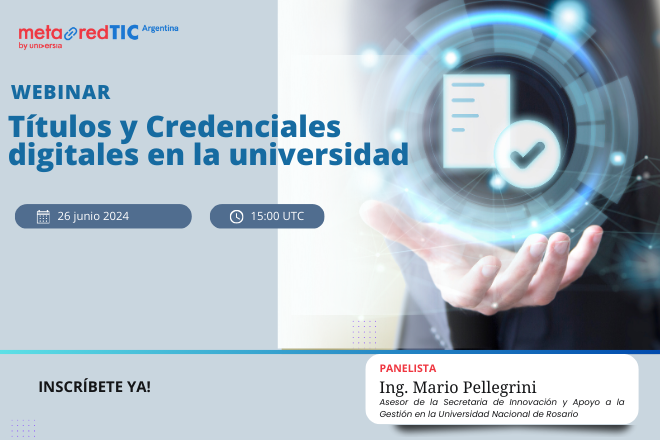 metaredTIC Argentina
by universia

WEBINAR
Títulos y Credenciales digitales en la universidad

26 junio 2024
15:00 UTC

INSCRÍBETE YA!

PANELISTA
Ing. Mario Pellegrini
Asesor de la Secretaria de Innovación y Apoyo a la Gestión en la Universidad Nacional de Rosario